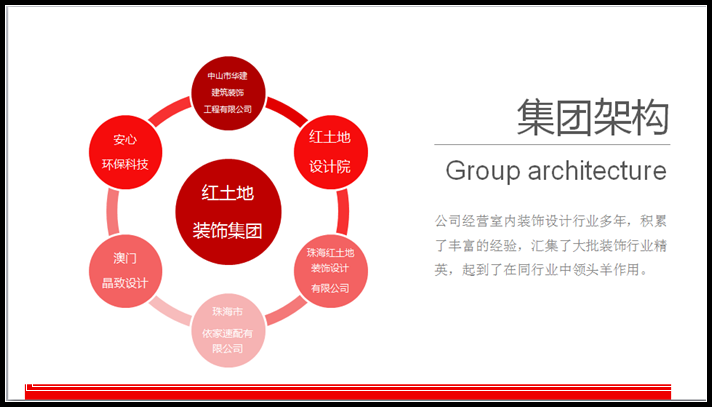 中山市华建建筑装饰工程有限公司

红土地设计院

珠海红土地装饰设计有限公司

珠海市依家速配有限公司

澳门晶致设计

安心环保科技

红土地装饰集团

集团架构

Group architecture

公司经营室内装饰设计行业多年，积累了丰富的经验，汇集了大批装饰行业精英，起到了在同行业中领头羊作用。